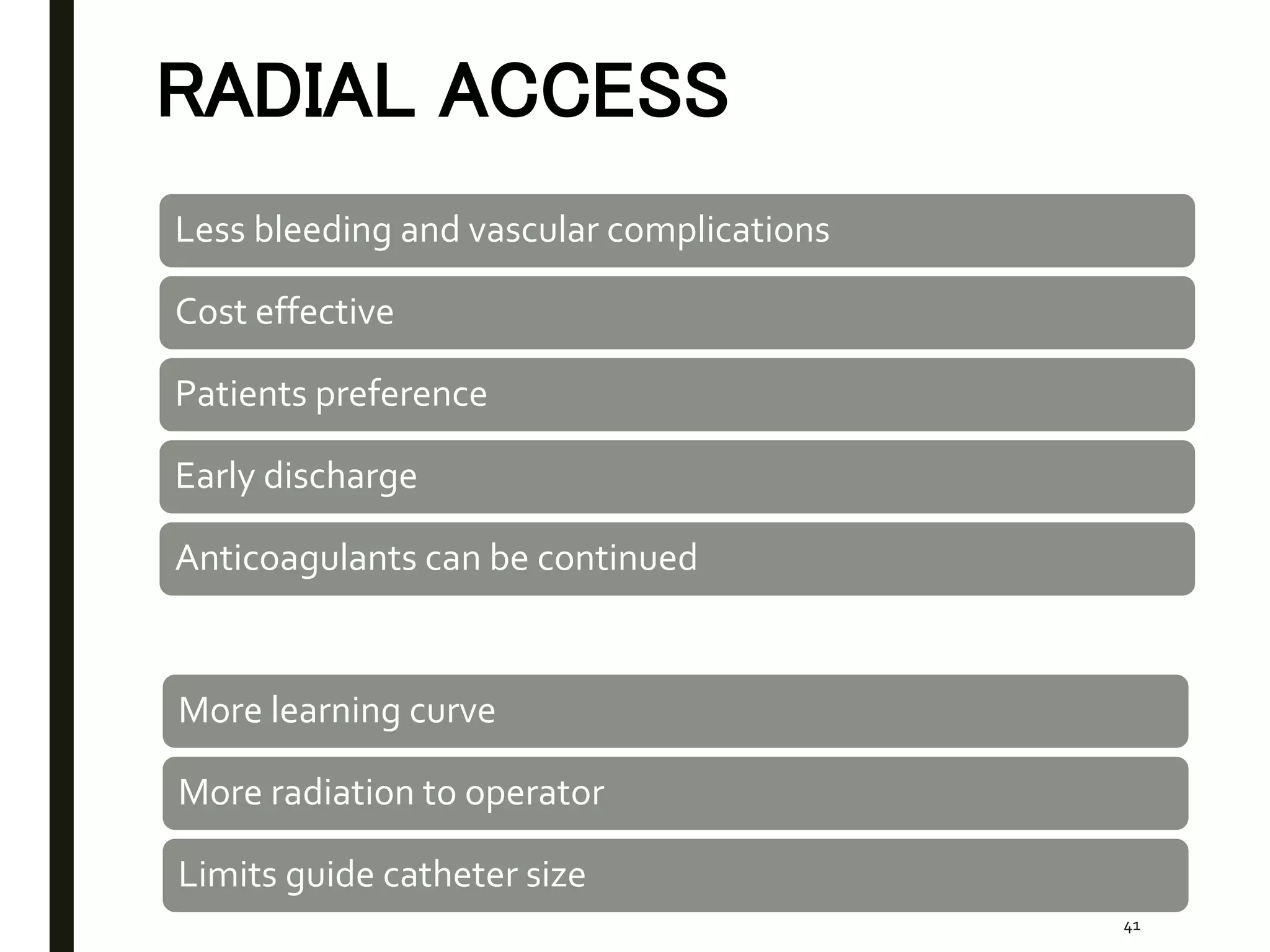 RADIAL ACCESS

Less bleeding and vascular complications

Cost effective

Patients preference

Early discharge

Anticoagulants can be continued

More learning curve

More radiation to operator

Limits guide catheter size

41